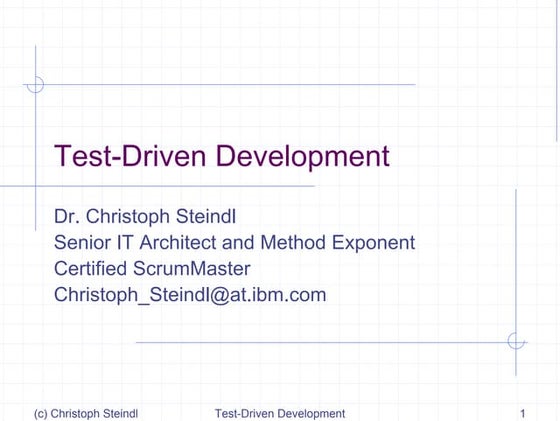 Test-Driven Development

Dr. Christoph Steindl
Senior IT Architect and Method Exponent
Certified ScrumMaster
Christoph_Steindl@at.ibm.com

(c) Christoph Steindl Test-Driven Development 1